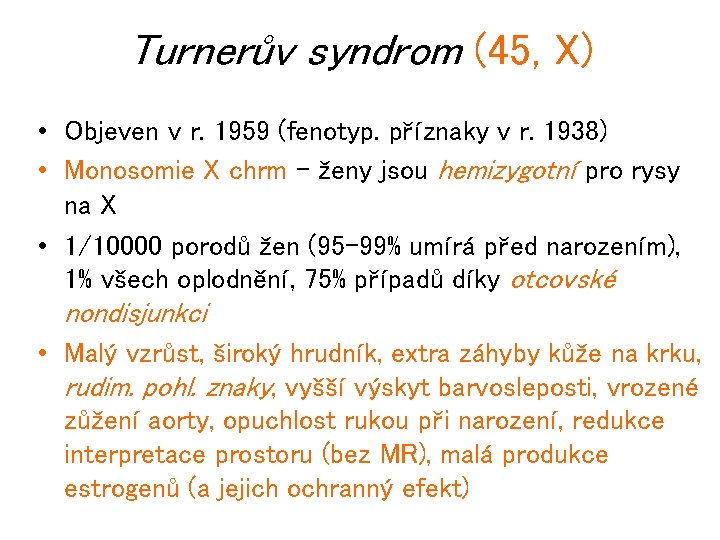 Turnerův syndrom (45, X)

• Objeven v r. 1959 (fenotyp. příznaky v r. 1938)
• Monosomie X chrm – ženy jsou hemizygotní pro rysy na X
• 1/10000 porodů žen (95-99% umírá před narozením), 1% všech oplodnění, 75% případů díky otcovské nondisjunkci
• Malý vzrůst, široký hrudník, extra záhyby kůže na krku, rudim. pohl. znaky, vyšší výskyt barvosleposti, vrozené zůžení aorty, opuchlost rukou při narození, redukce interpretace prostoru (bez MR), malá produkce estrogenů (a jejich ochranný efekt)